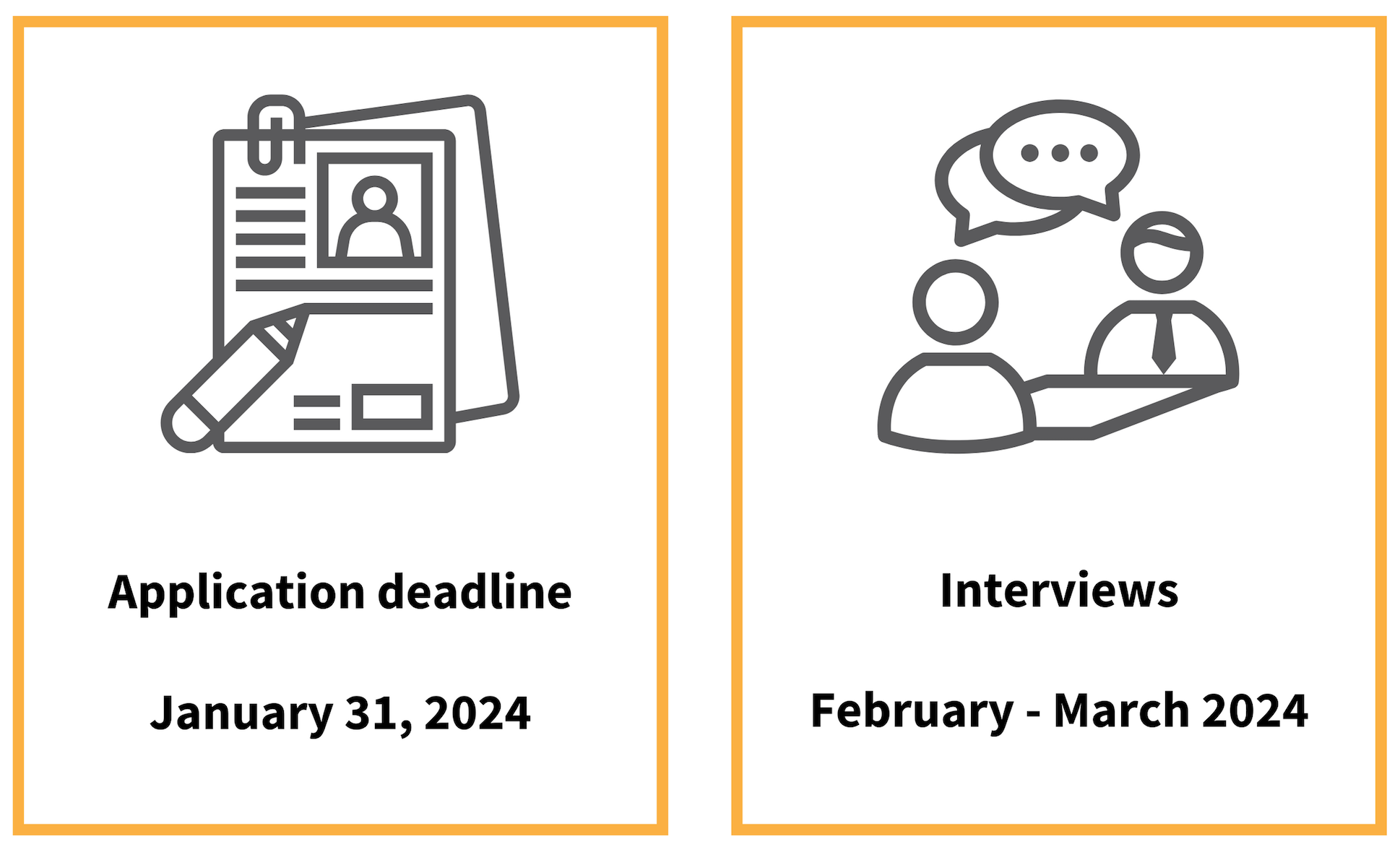 Application deadline

January 31, 2024

Interviews

February - March 2024